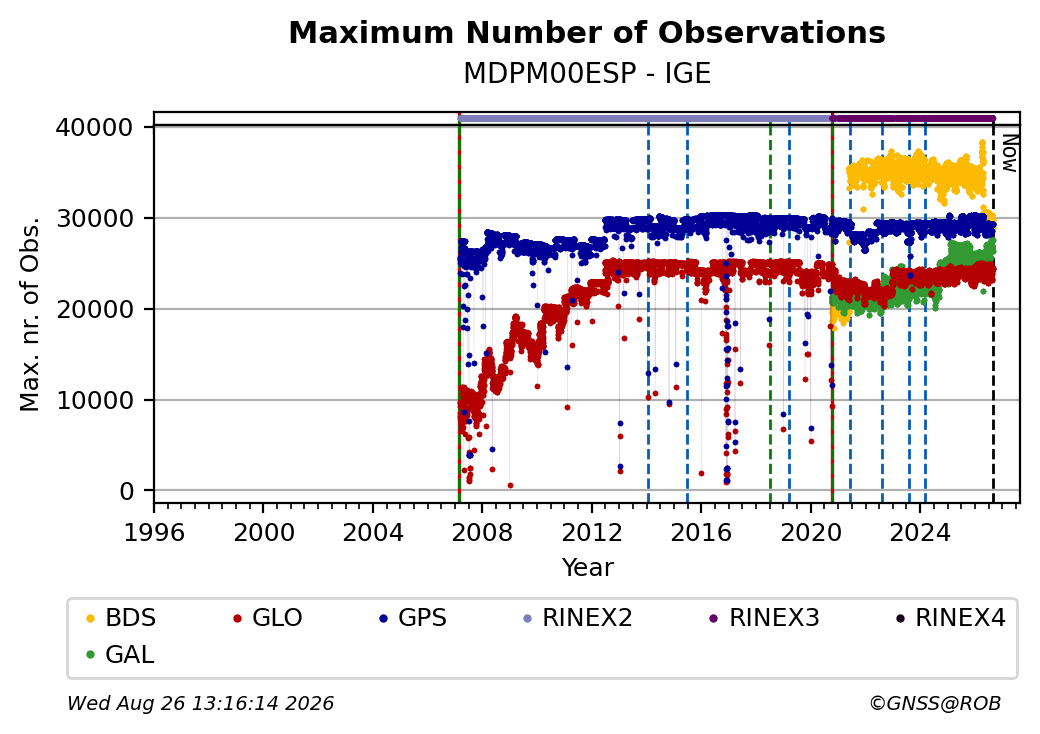 Maximum Number of Observations
MDPM00ESP - IGE

Max. nr. of Obs.

40000
30000
20000
10000
0

Now

1996 2000 2004 2008 2012 2016 2020 2024
Year

BDS GLO GPS RINEX2 RINEX3 RINEX4
GAL

Wed Aug 26 13:16:14 2026
©GNSS@ROB